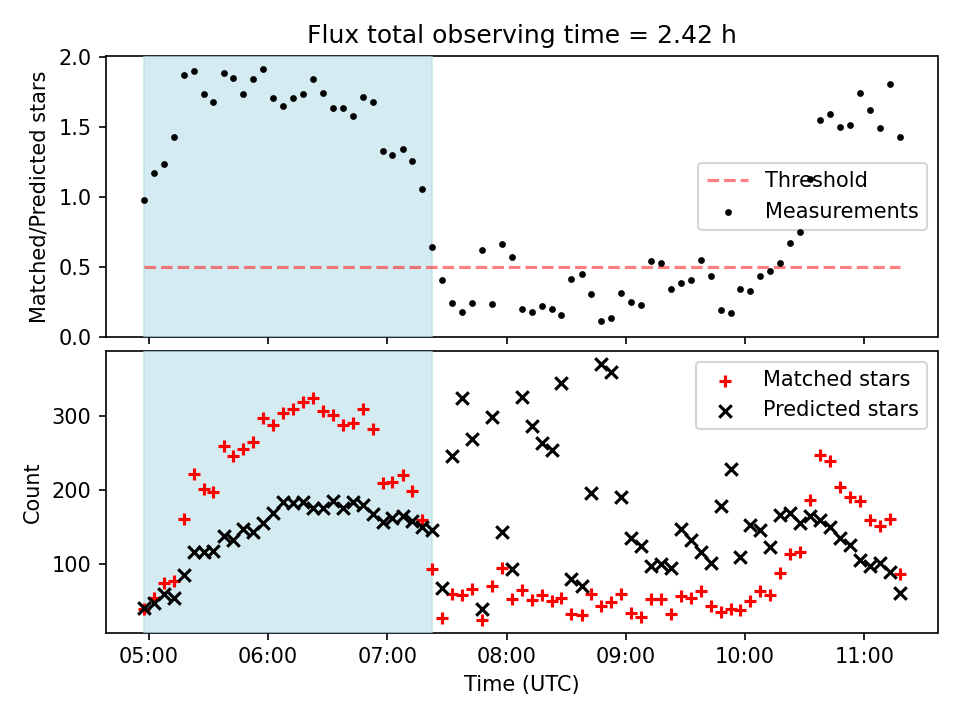 Flux total observing time = 2.42 h

Matched/Predicted stars

2.0
1.5
1.0
0.5
0.0

Threshold
Measurements

Count

300
200
100

Matched stars
Predicted stars

05:00 06:00 07:00 08:00 09:00 10:00 11:00
Time (UTC)